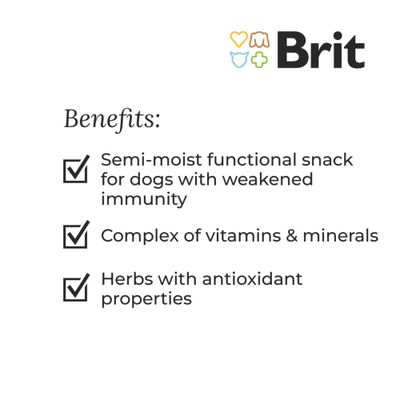 Brit

Benefits:

Semi-moist functional snack for dogs with weakened immunity

Complex of vitamins & minerals

Herbs with antioxidant properties